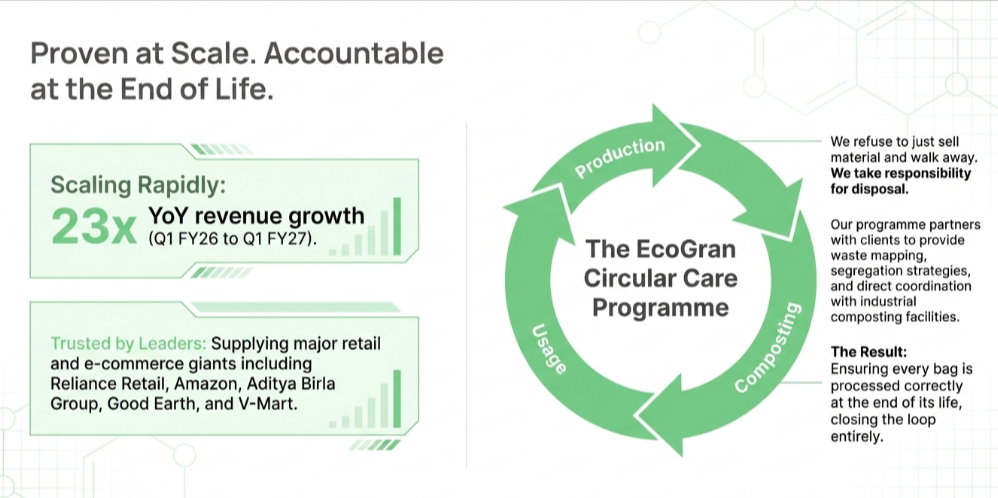 Proven at Scale. Accountable at the End of Life.

Scaling Rapidly:
23x YoY revenue growth (Q1 FY26 to Q1 FY27).

Trusted by Leaders: Supplying major retail and e-commerce giants including Reliance Retail, Amazon, Aditya Birla Group, Good Earth, and V-Mart.

Production
Composting
Usage

The EcoGran Circular Care Programme

We refuse to just sell material and walk away. We take responsibility for disposal.

Our programme partners with clients to provide waste mapping, segregation strategies, and direct coordination with industrial composting facilities.

The Result:
Ensuring every bag is processed correctly at the end of its life, closing the loop entirely.